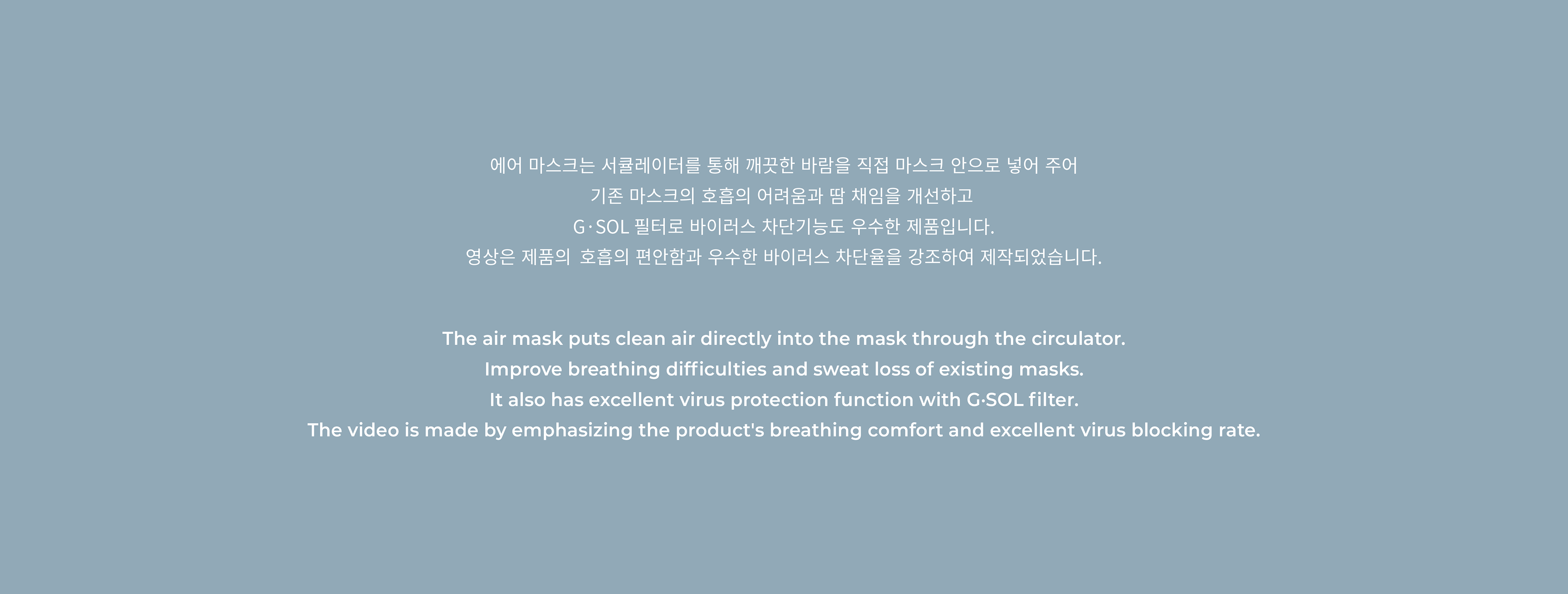 에어 마스크는 서큘레이터를 통해 깨끗한 바람을 직접 마스크 안으로 넣어 주어
기존 마스크의 호흡의 어려움과 땀 채임을 개선하고
G·SOL 필터로 바이러스 차단기능도 우수한 제품입니다.
영상은 제품의 호흡의 편안함과 우수한 바이러스 차단율을 강조하여 제작되었습니다.

The air mask puts clean air directly into the mask through the circulator.
Improve breathing difficulties and sweat loss of existing masks.
It also has excellent virus protection function with G·SOL filter.
The video is made by emphasizing the product's breathing comfort and excellent virus blocking rate.